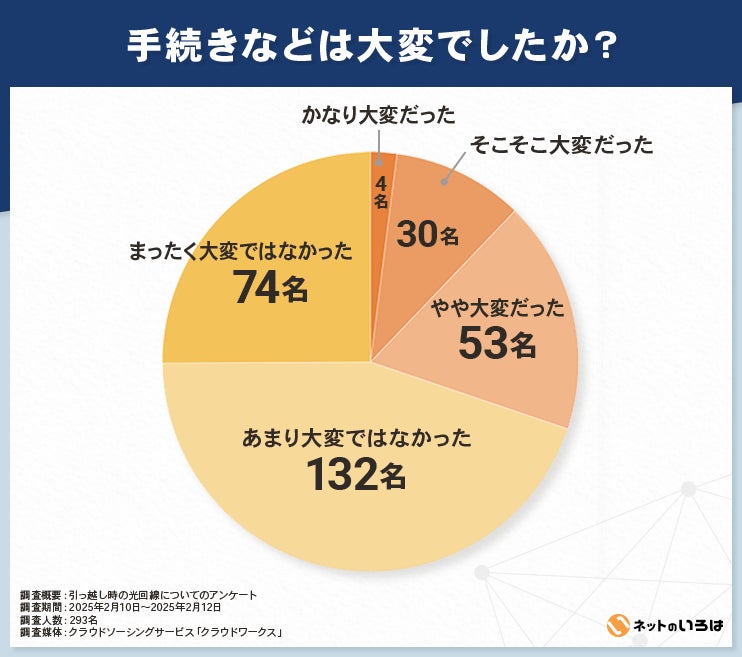 手続きなどは大変でしたか？

かなり大変だった
4名

そこそこ大変だった
30名

やや大変だった
53名

あまり大変ではなかった
132名

まったく大変ではなかった
74名

調査概要：引っ越し時の光回線についてのアンケート
調査期間：2025年2月10日～2025年2月12日
調査人数：293名
調査媒体：クラウドソーシングサービス「クラウドワークス」

ネットのいろは